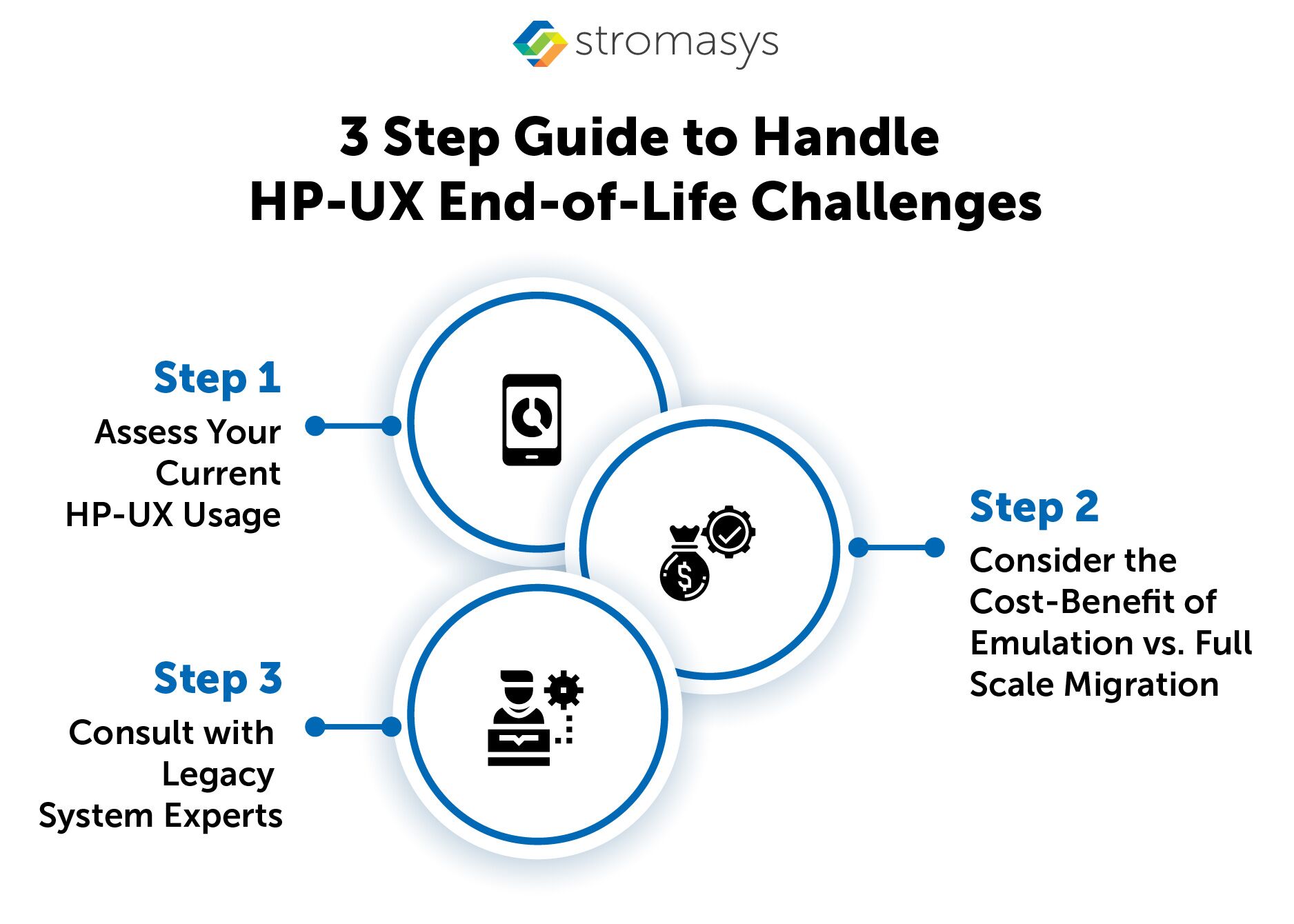 stromasys

3 Step Guide to Handle HP-UX End-of-Life Challenges

Step 1
Assess Your Current HP-UX Usage

Step 2
Consider the Cost-Benefit of Emulation vs. Full Scale Migration

Step 3
Consult with Legacy System Experts